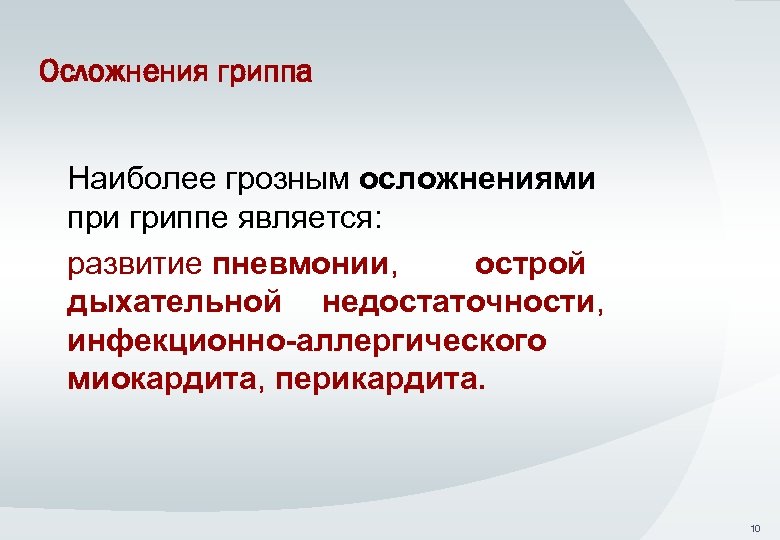 Осложнения гриппа

Наиболее грозным осложнениями при гриппе является:

развитие пневмонии, острой дыхательной недостаточности, инфекционно-аллергического миокардита, перикардита.

10